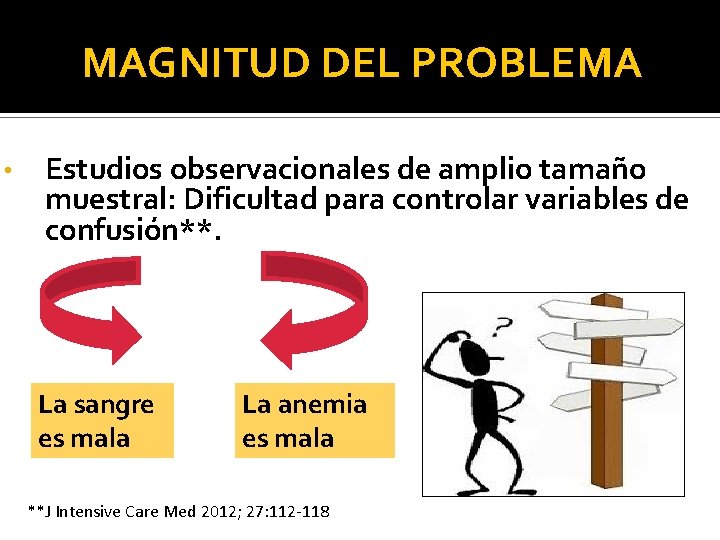 MAGNITUD DEL PROBLEMA

• Estudios observacionales de amplio tamaño muestral: Dificultad para controlar variables de confusión**.

La sangre es mala

La anemia es mala

?

**J Intensive Care Med 2012; 27:112-118